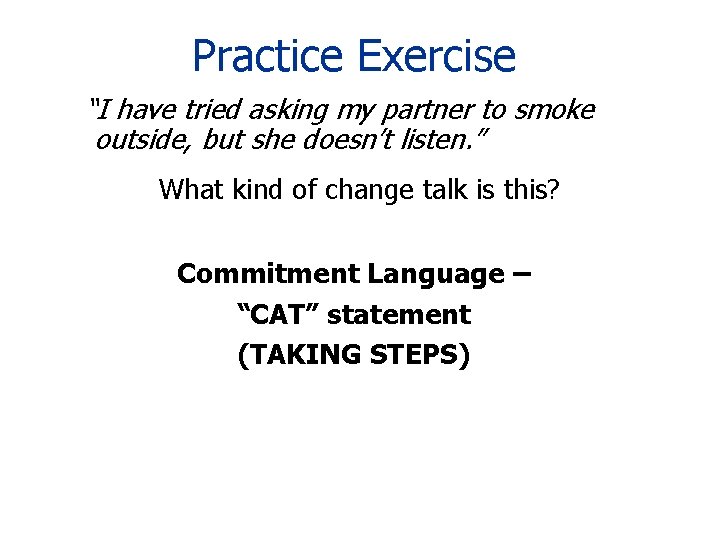 Practice Exercise

"I have tried asking my partner to smoke outside, but she doesn't listen."

What kind of change talk is this?

Commitment Language –

"CAT" statement

(TAKING STEPS)